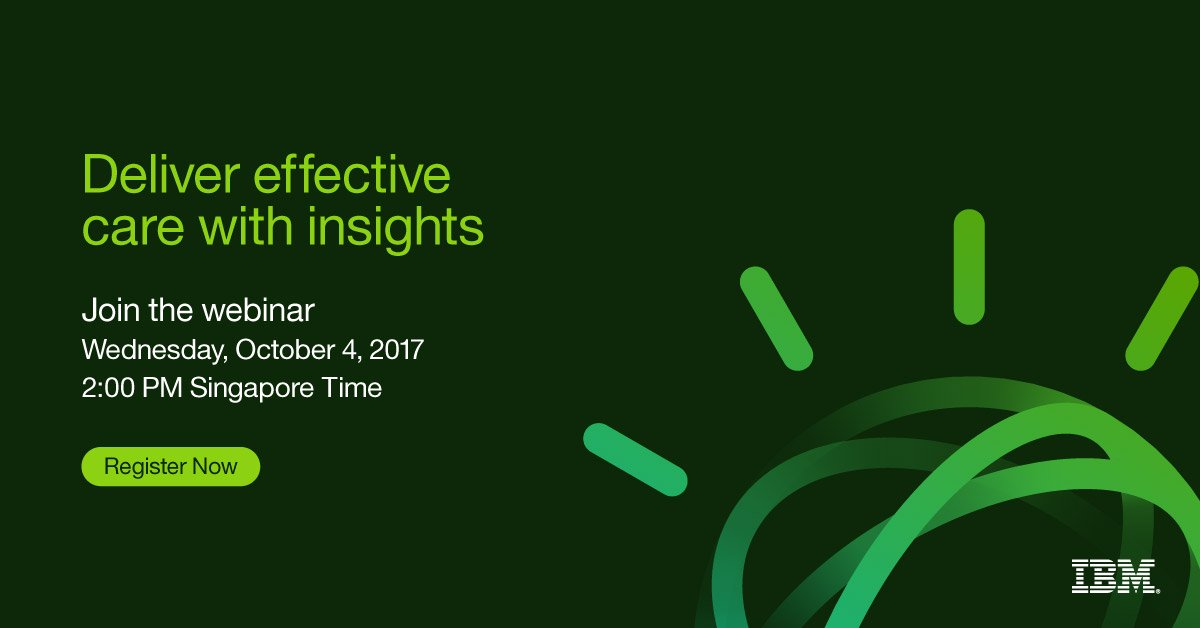 Deliver effective care with insights

Join the webinar
Wednesday, October 4, 2017
2:00 PM Singapore Time

Register Now

IBM